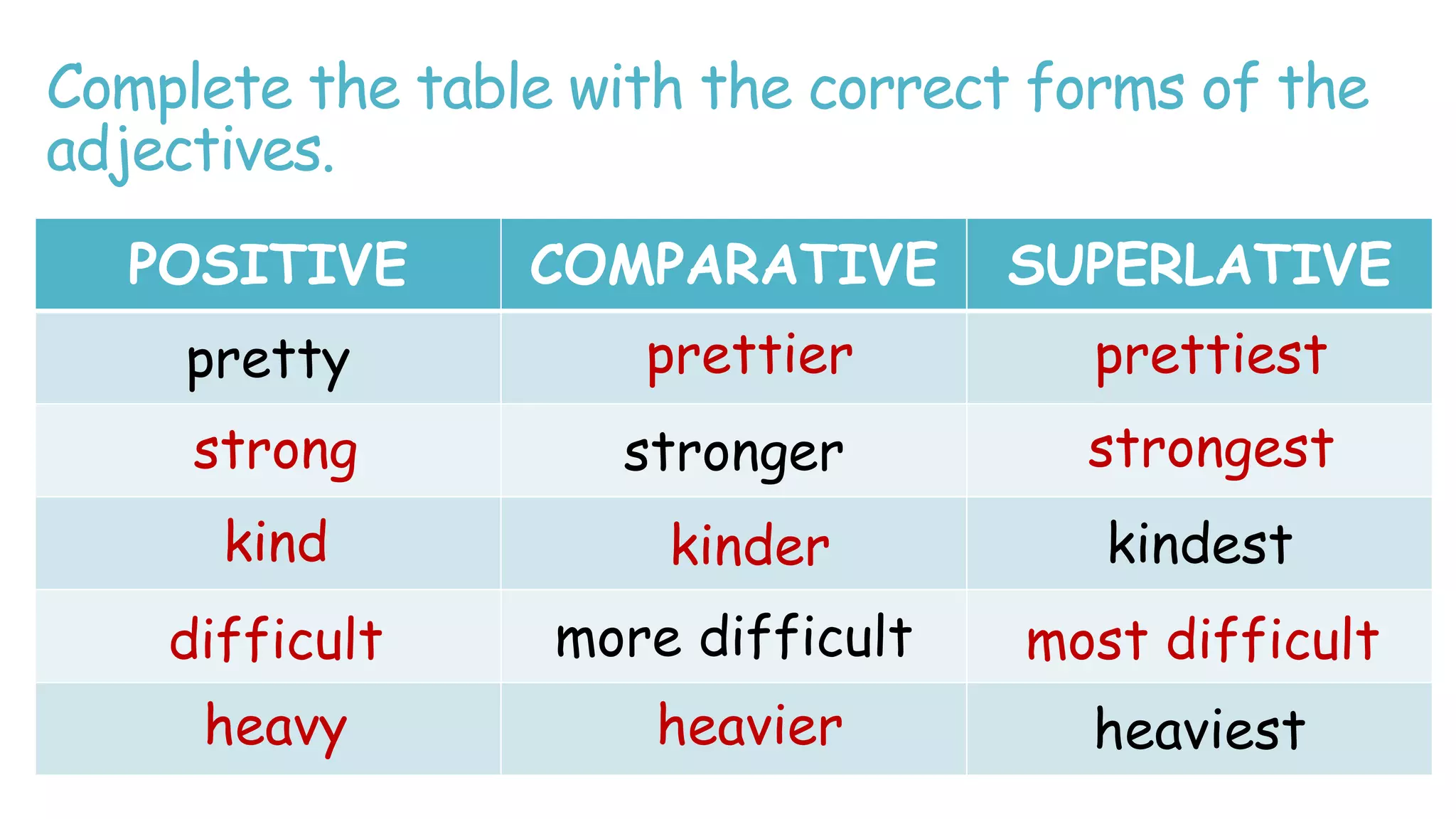 Complete the table with the correct forms of the adjectives.

| POSITIVE | COMPARATIVE | SUPERLATIVE |
|---|---|---|
| pretty | prettier | prettiest |
| strong | stronger | strongest |
| kind | kinder | kindest |
| difficult | more difficult | most difficult |
| heavy | heavier | heaviest |